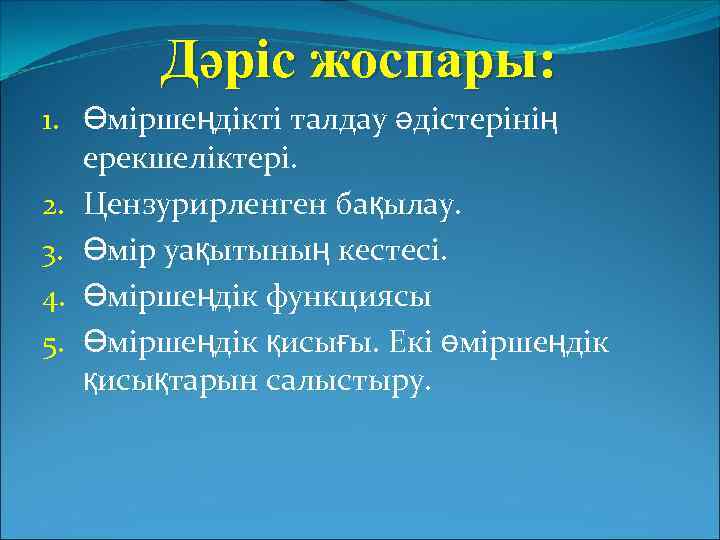 Дәріс жоспары:

1. Өміршеңдікті талдау әдістерінің ерекшеліктері.
2. Цензурирленген бақылау.
3. Өмір уақытының кестесі.
4. Өміршеңдік функциясы
5. Өміршеңдік қисығы. Екі өміршеңдік қисықтарын салыстыру.